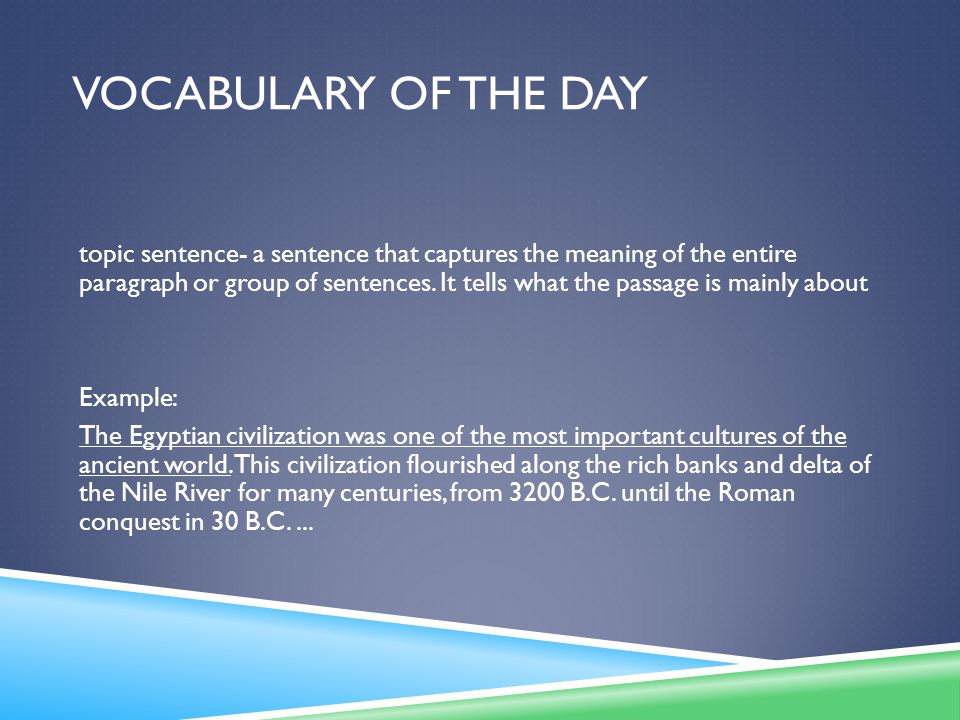 VOCABULARY OF THE DAY

topic sentence- a sentence that captures the meaning of the entire paragraph or group of sentences. It tells what the passage is mainly about

Example:

The Egyptian civilization was one of the most important cultures of the ancient world. This civilization flourished along the rich banks and delta of the Nile River for many centuries, from 3200 B.C. until the Roman conquest in 30 B.C. ...